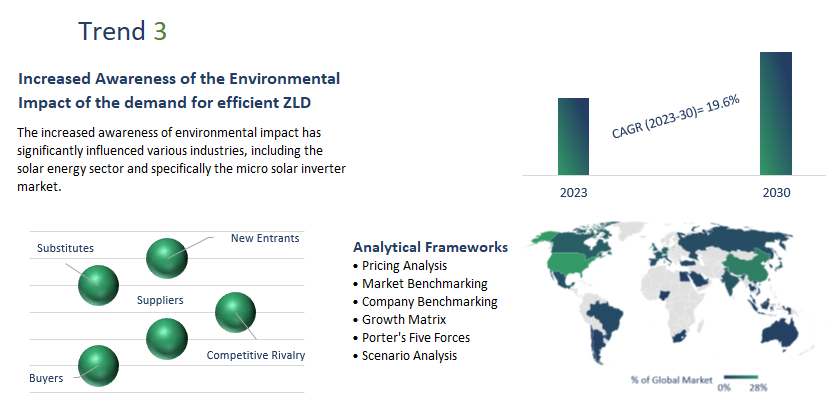 Trend 3

Increased Awareness of the Environmental Impact of the demand for efficient ZLD

The increased awareness of environmental impact has significantly influenced various industries, including the solar energy sector and specifically the micro solar inverter market.

CAGR (2023-30)= 19.6%

2023

2030

Substitutes

New Entrants

Suppliers

Competitive Rivalry

Buyers

Analytical Frameworks
• Pricing Analysis
• Market Benchmarking
• Company Benchmarking
• Growth Matrix
• Porter's Five Forces
• Scenario Analysis

% of Global Market

0%

28%